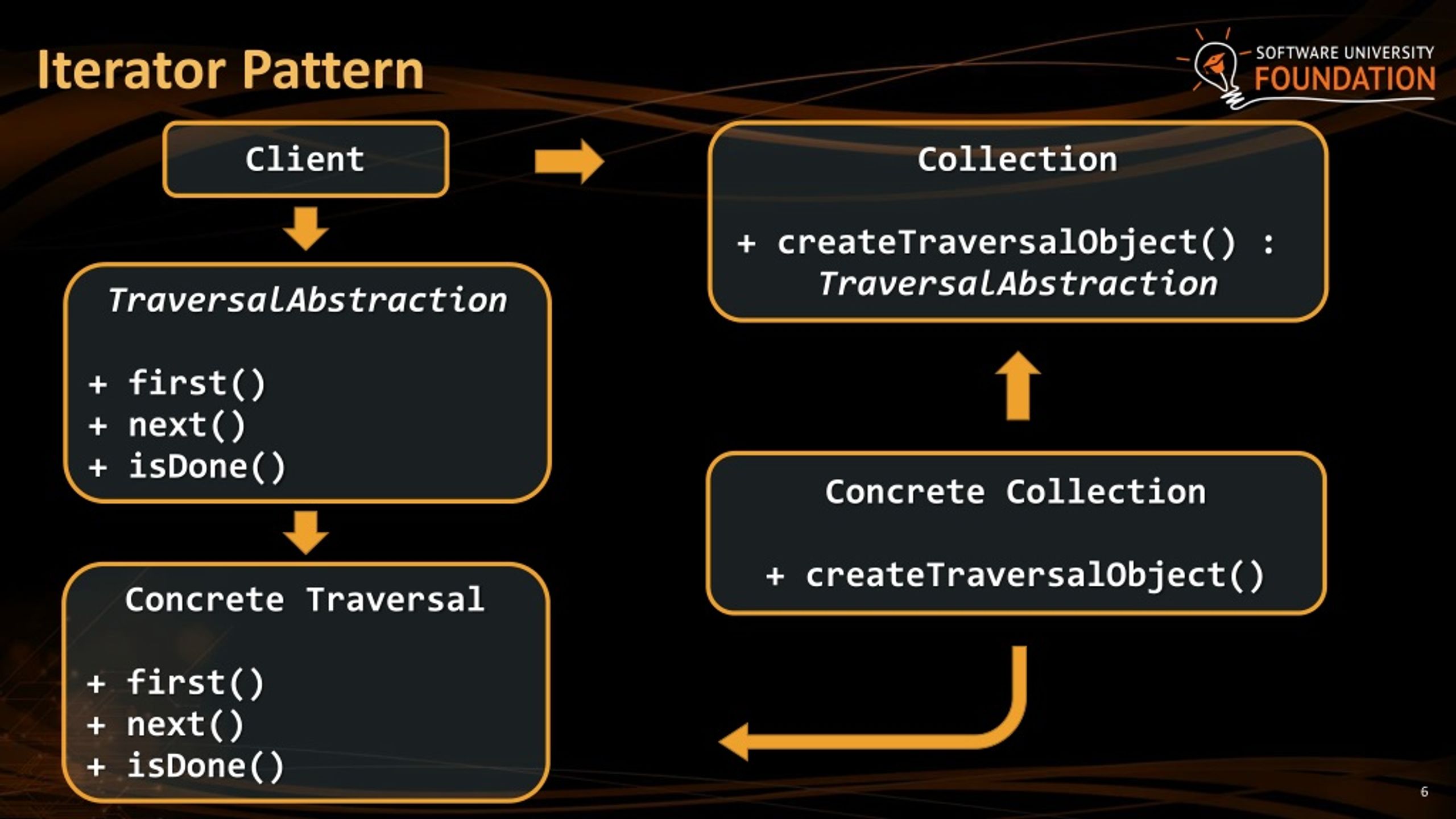 Iterator Pattern

SOFTWARE UNIVERSITY FOUNDATION

Client

TraversalAbstraction

+ first()
+ next()
+ isDone()

Concrete Traversal

+ first()
+ next()
+ isDone()

Collection

+ createTraversalObject() : TraversalAbstraction

Concrete Collection

+ createTraversalObject()

6